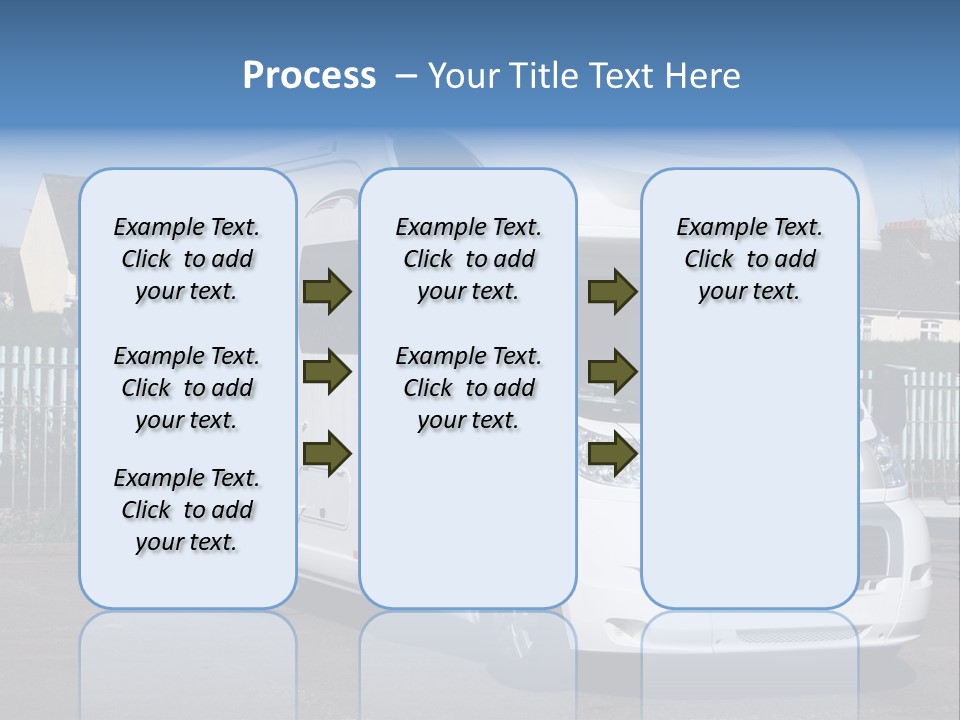 Process – Your Title Text Here

Example Text. Click to add your text.

Example Text. Click to add your text.

Example Text. Click to add your text.

Example Text. Click to add your text.

Example Text. Click to add your text.

Example Text. Click to add your text.